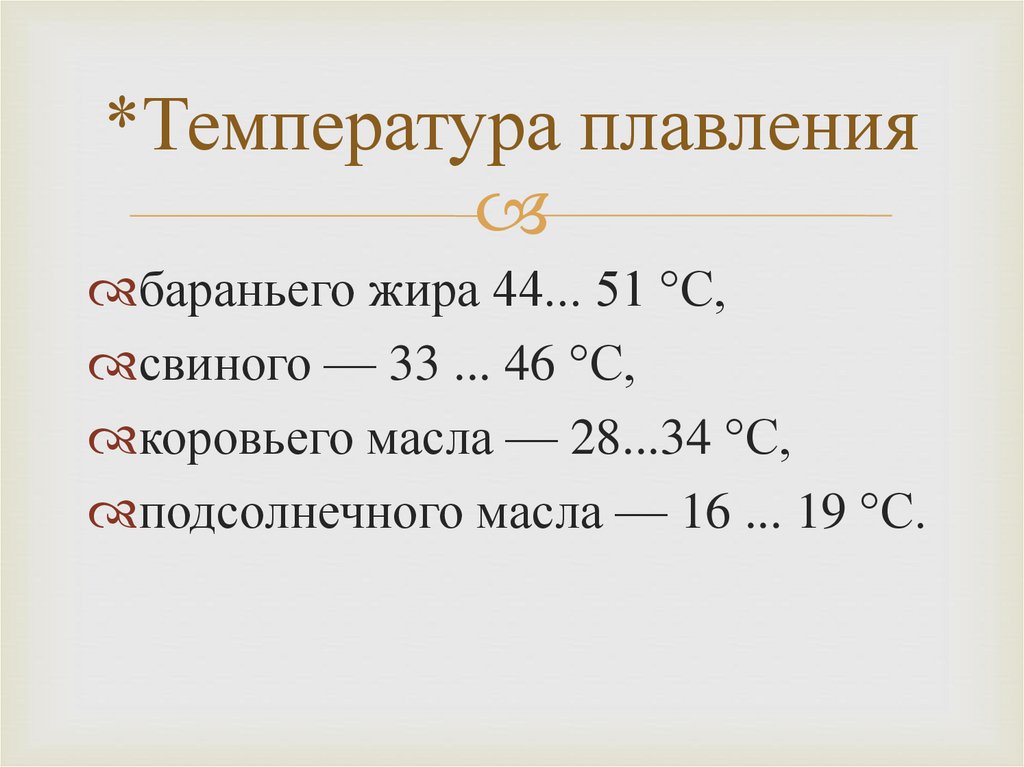 *Температура плавления

бараньего жира 44... 51 °С,
свиного — 33 ... 46 °С,
коровьего масла — 28...34 °С,
подсолнечного масла — 16 ... 19 °С.